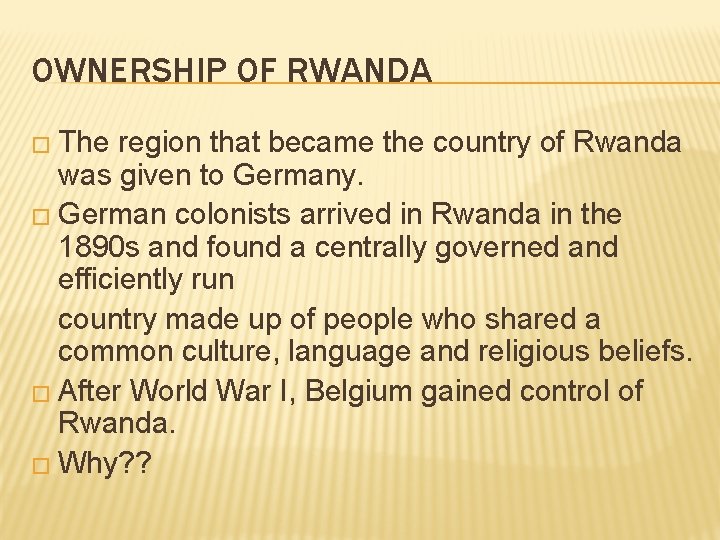 OWNERSHIP OF RWANDA

□ The region that became the country of Rwanda was given to Germany.

□ German colonists arrived in Rwanda in the 1890s and found a centrally governed and efficiently run

country made up of people who shared a common culture, language and religious beliefs.

□ After World War I, Belgium gained control of Rwanda.

□ Why??